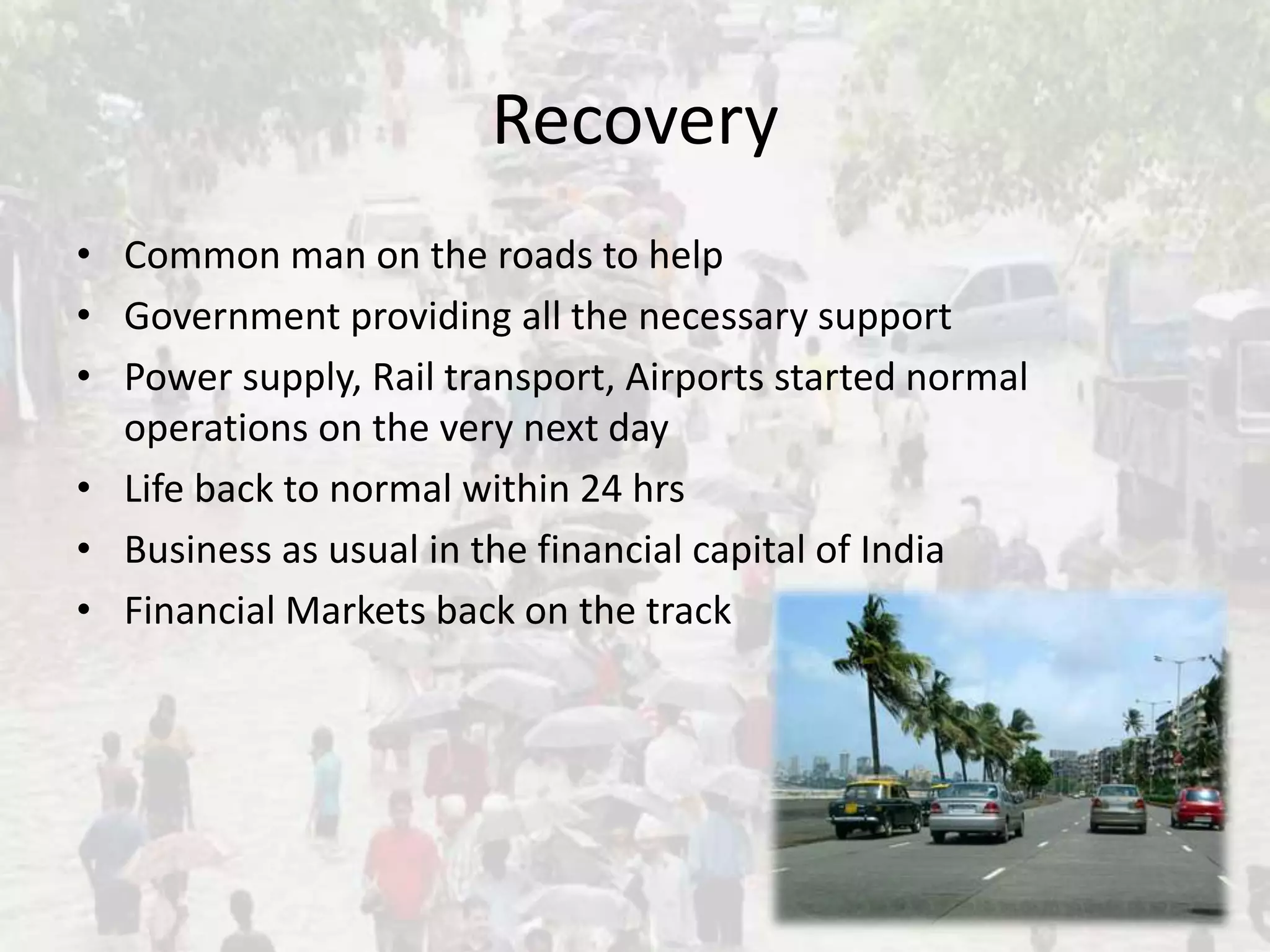 Recovery

• Common man on the roads to help
• Government providing all the necessary support
• Power supply, Rail transport, Airports started normal operations on the very next day
• Life back to normal within 24 hrs
• Business as usual in the financial capital of India
• Financial Markets back on the track